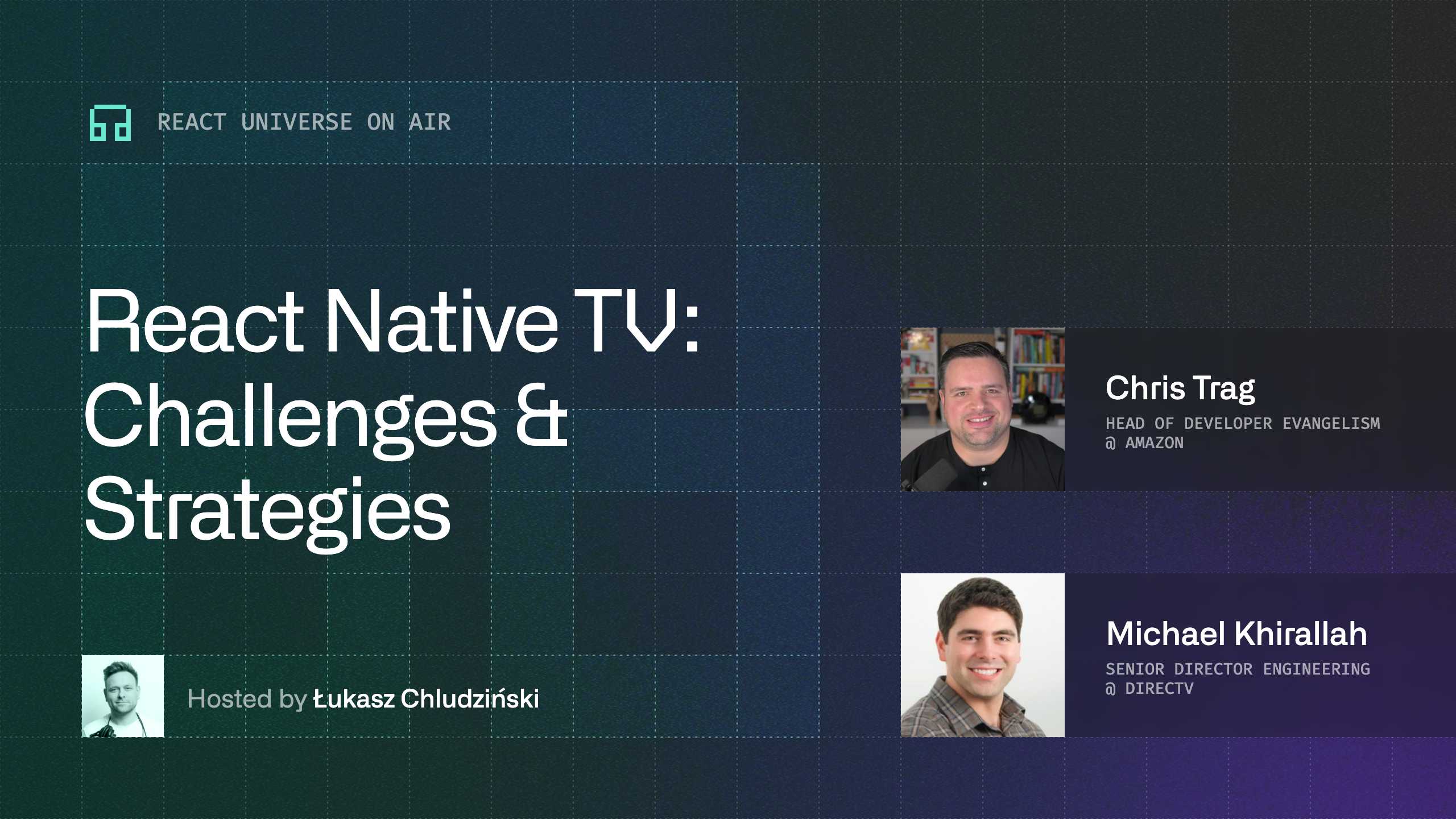 REACT UNIVERSE ON AIR

React Native TV: Challenges & Strategies

Hosted by Łukasz Chludziński

Chris Trag
HEAD OF DEVELOPER EVANGELISM @ AMAZON

Michael Khirallah
SENIOR DIRECTOR ENGINEERING @ DIRECTV